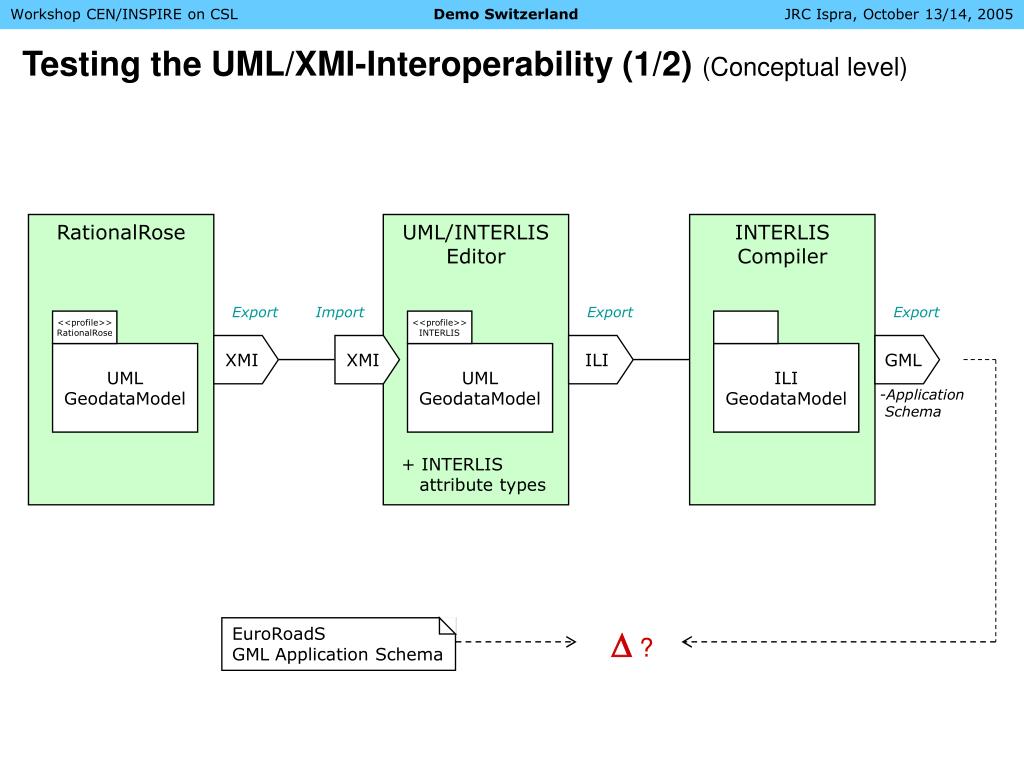 Workshop CEN/INSPIRE on CSL
Demo Switzerland
JRC Ispra, October 13/14, 2005

Testing the UML/XMI-Interoperability (1/2) (Conceptual level)

RationalRose

<<profile>>
RationalRose

UML
GeodataModel

Export

XMI

Import

XMI

UML/INTERLIS
Editor

<<profile>>
INTERLIS

UML
GeodataModel

+ INTERLIS
attribute types

Export

ILI

INTERLIS
Compiler

ILI
GeodataModel

Export

GML

-Application
Schema

EuroRoadS
GML Application Schema

$\Delta$ ?